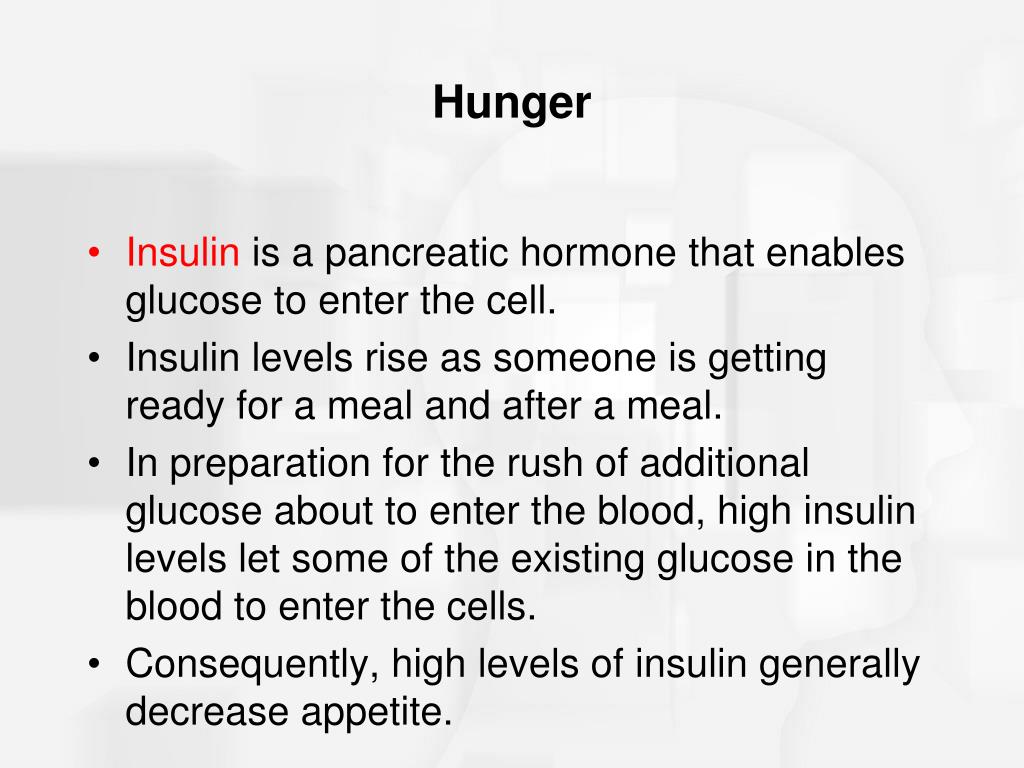 Hunger

• Insulin is a pancreatic hormone that enables glucose to enter the cell.
• Insulin levels rise as someone is getting ready for a meal and after a meal.
• In preparation for the rush of additional glucose about to enter the blood, high insulin levels let some of the existing glucose in the blood to enter the cells.
• Consequently, high levels of insulin generally decrease appetite.